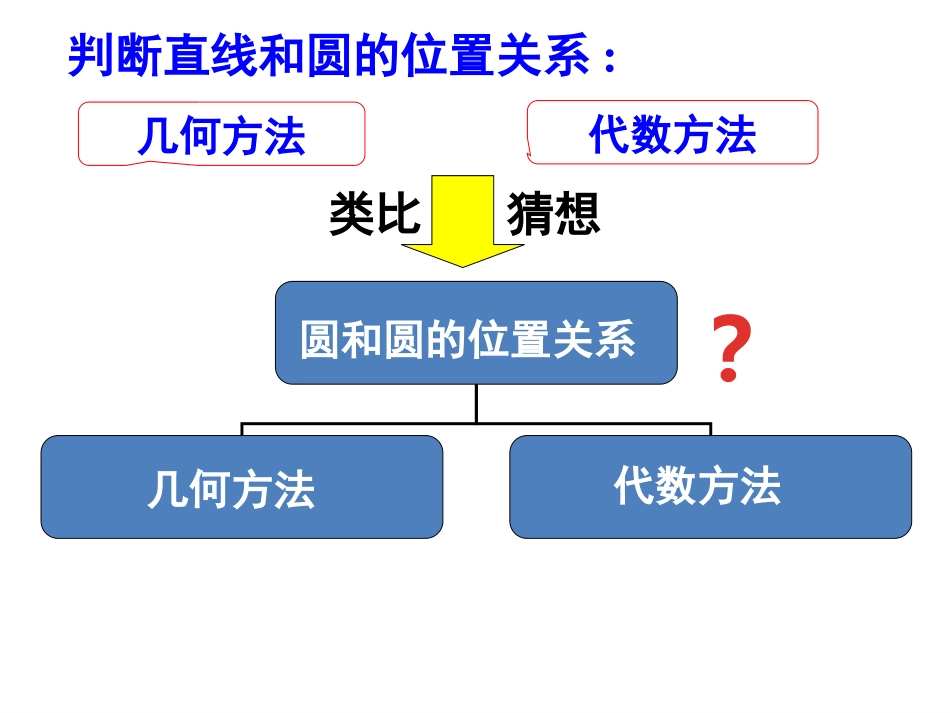 判断直线和圆的位置关系：

几何方法

代数方法

类比 猜想

圆和圆的位置关系

?

几何方法

代数方法